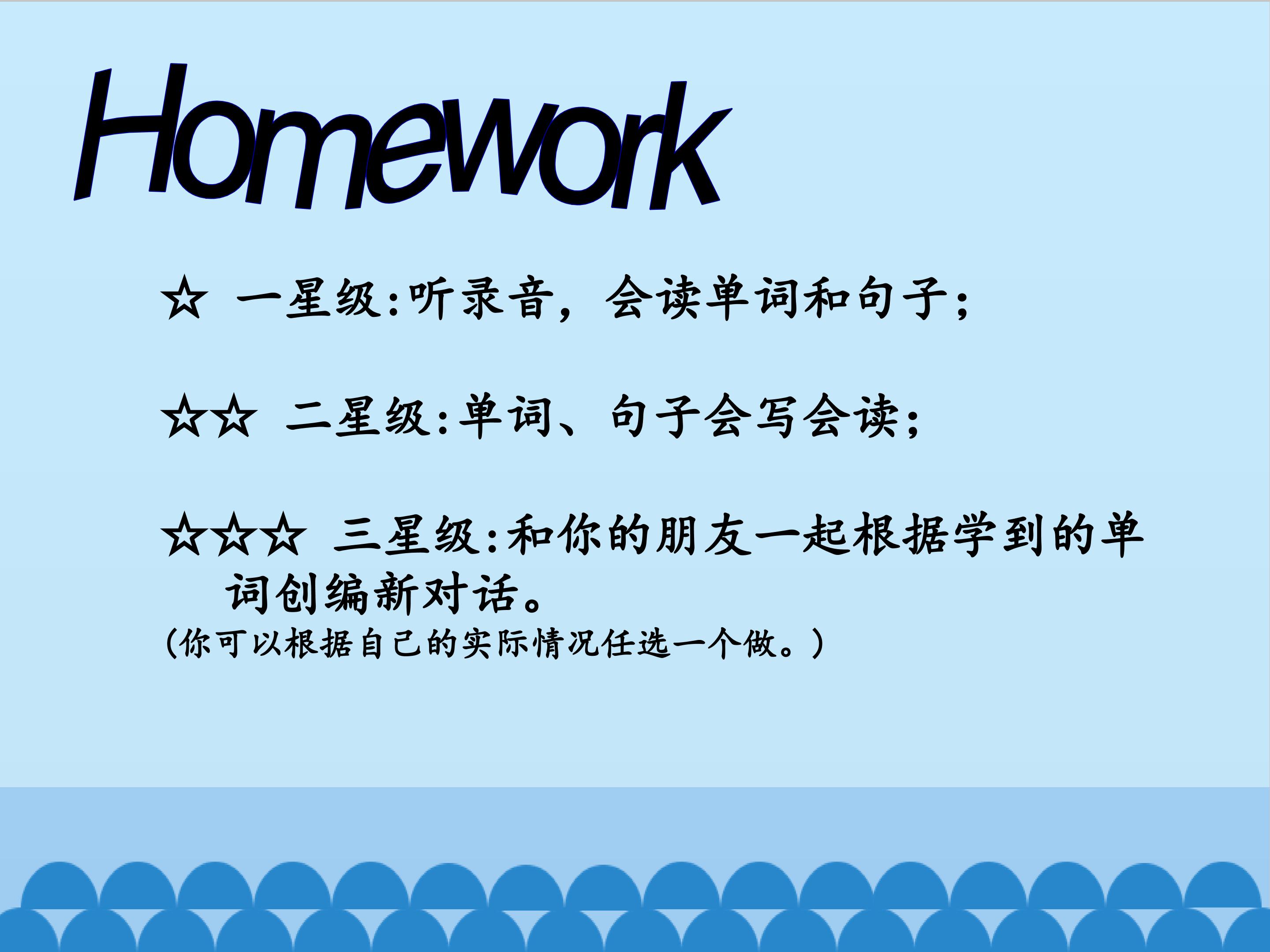 Homework

☆ 一星级:听录音，会读单词和句子;

☆☆ 二星级:单词、句子会写会读;

☆☆☆ 三星级:和你的朋友一起根据学到的单词创编新对话。

(你可以根据自己的实际情况任选一个做。)